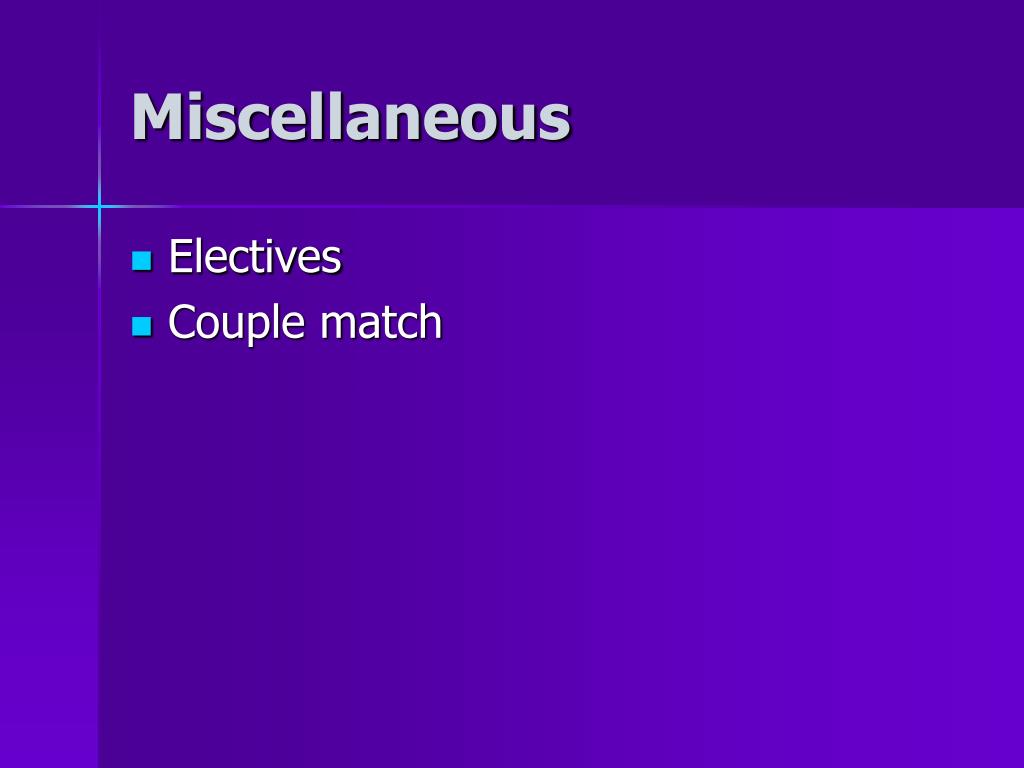 Miscellaneous

- Electives
- Couple match